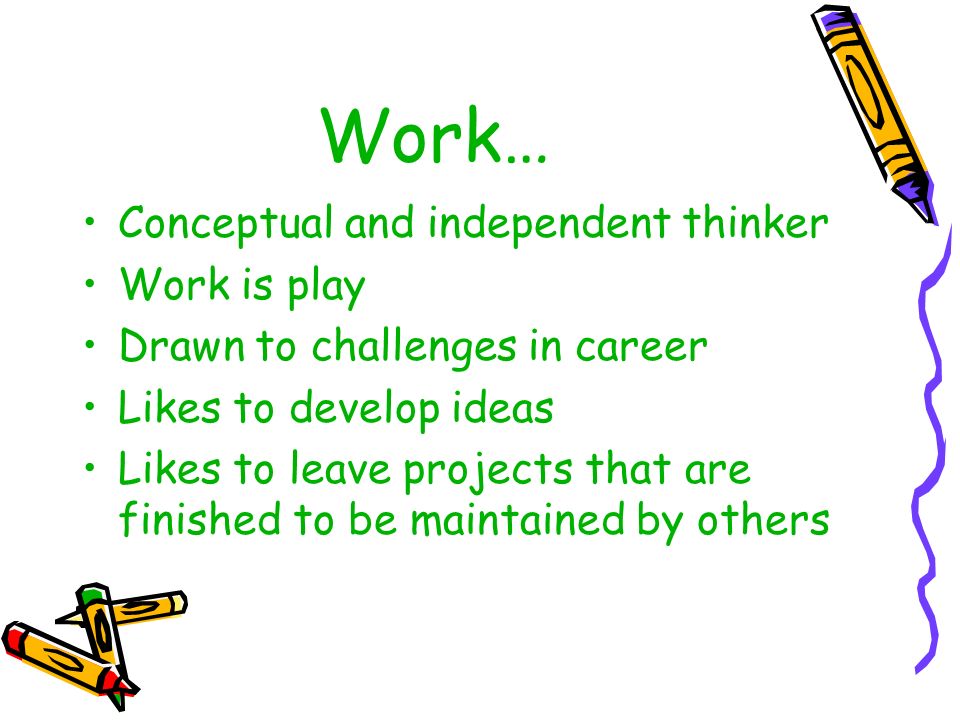 Work…

• Conceptual and independent thinker
• Work is play
• Drawn to challenges in career
• Likes to develop ideas
• Likes to leave projects that are finished to be maintained by others